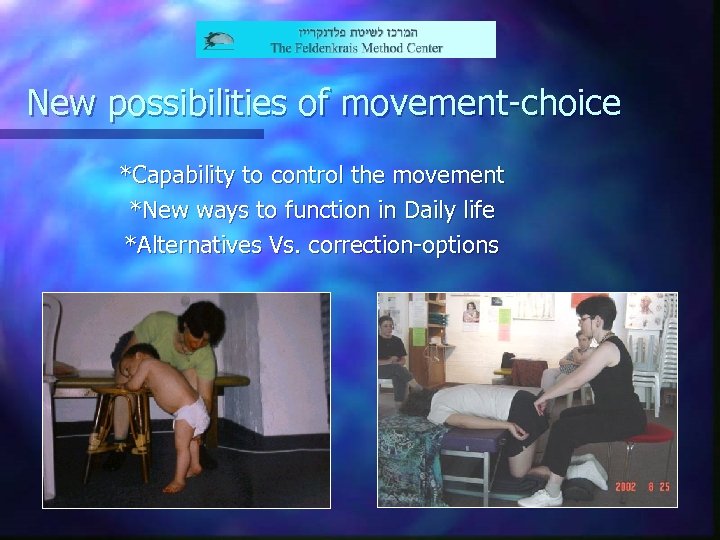 המרכז לשיטת פלדנקרייז
The Feldenkrais Method Center

New possibilities of movement-choice

*Capability to control the movement
*New ways to function in Daily life
*Alternatives Vs. correction-options

2002 8 25